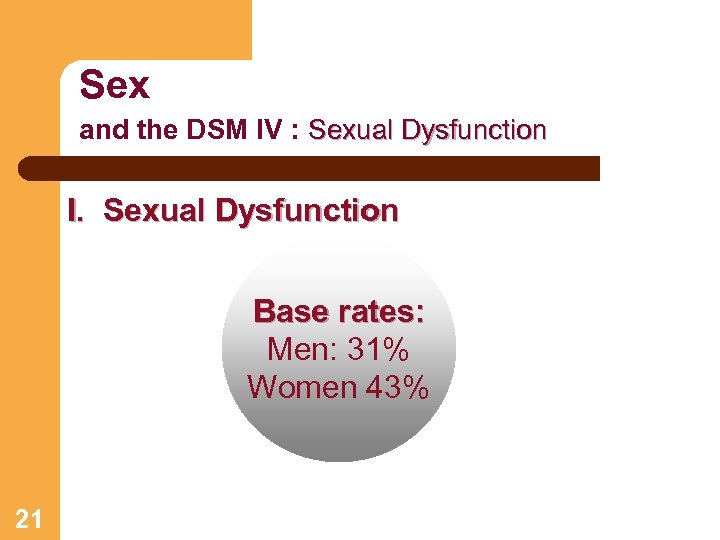 Sex

and the DSM IV : Sexual Dysfunction

I. Sexual Dysfunction

Base rates:
Men: 31%
Women 43%

21